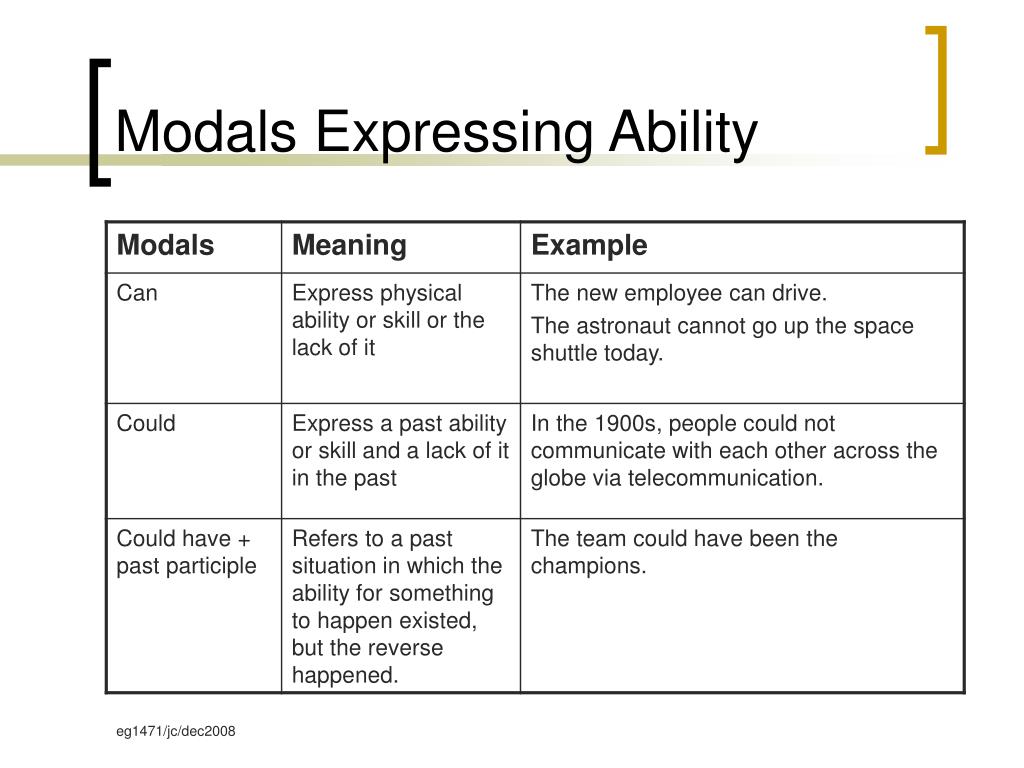 Modals Expressing Ability

| Modals | Meaning | Example |
|---|---|---|
| Can | Express physical ability or skill or the lack of it | The new employee can drive. The astronaut cannot go up the space shuttle today. |
| Could | Express a past ability or skill and a lack of it in the past | In the 1900s, people could not communicate with each other across the globe via telecommunication. |
| Could have + past participle | Refers to a past situation in which the ability for something to happen existed, but the reverse happened. | The team could have been the champions. |

eg1471/jc/dec2008